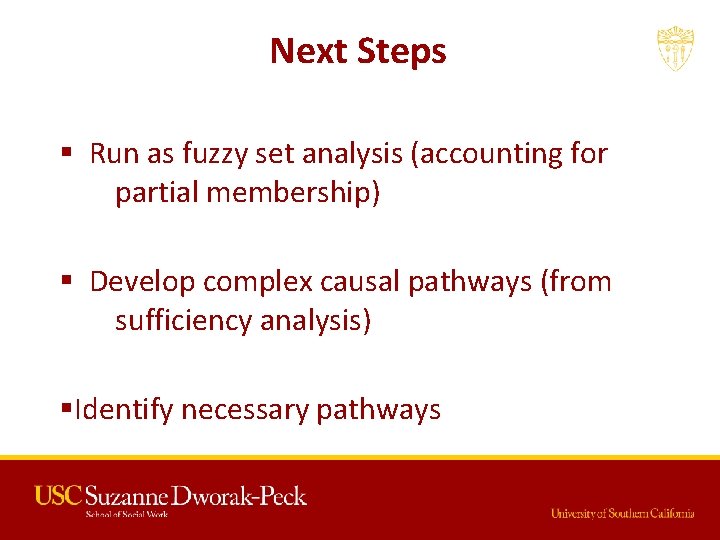 Next Steps

▪ Run as fuzzy set analysis (accounting for partial membership)

▪ Develop complex causal pathways (from sufficiency analysis)

▪Identify necessary pathways

USC Suzanne Dworak-Peck
School of Social Work

University of Southern California